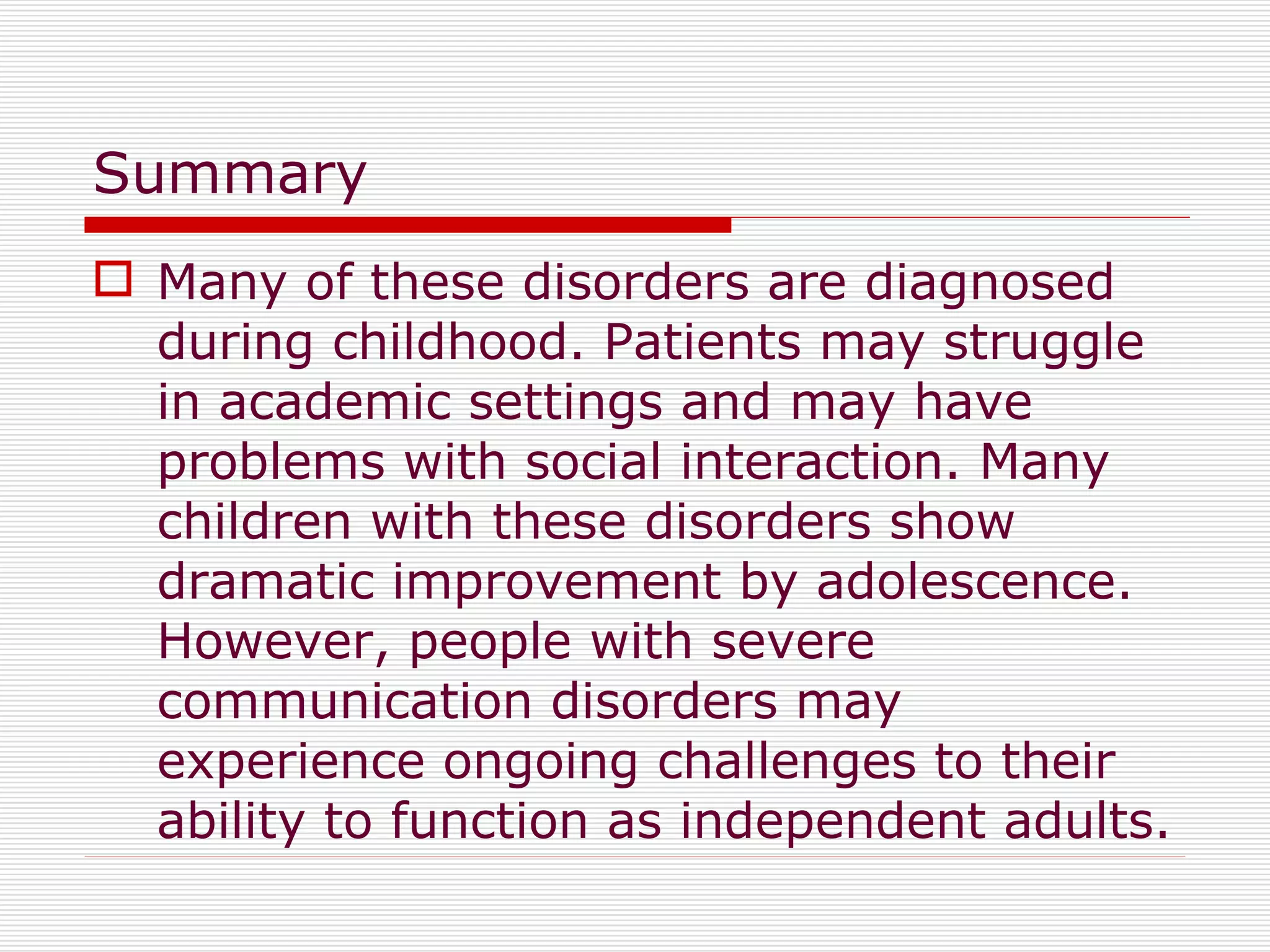 Summary

Many of these disorders are diagnosed during childhood. Patients may struggle in academic settings and may have problems with social interaction. Many children with these disorders show dramatic improvement by adolescence. However, people with severe communication disorders may experience ongoing challenges to their ability to function as independent adults.